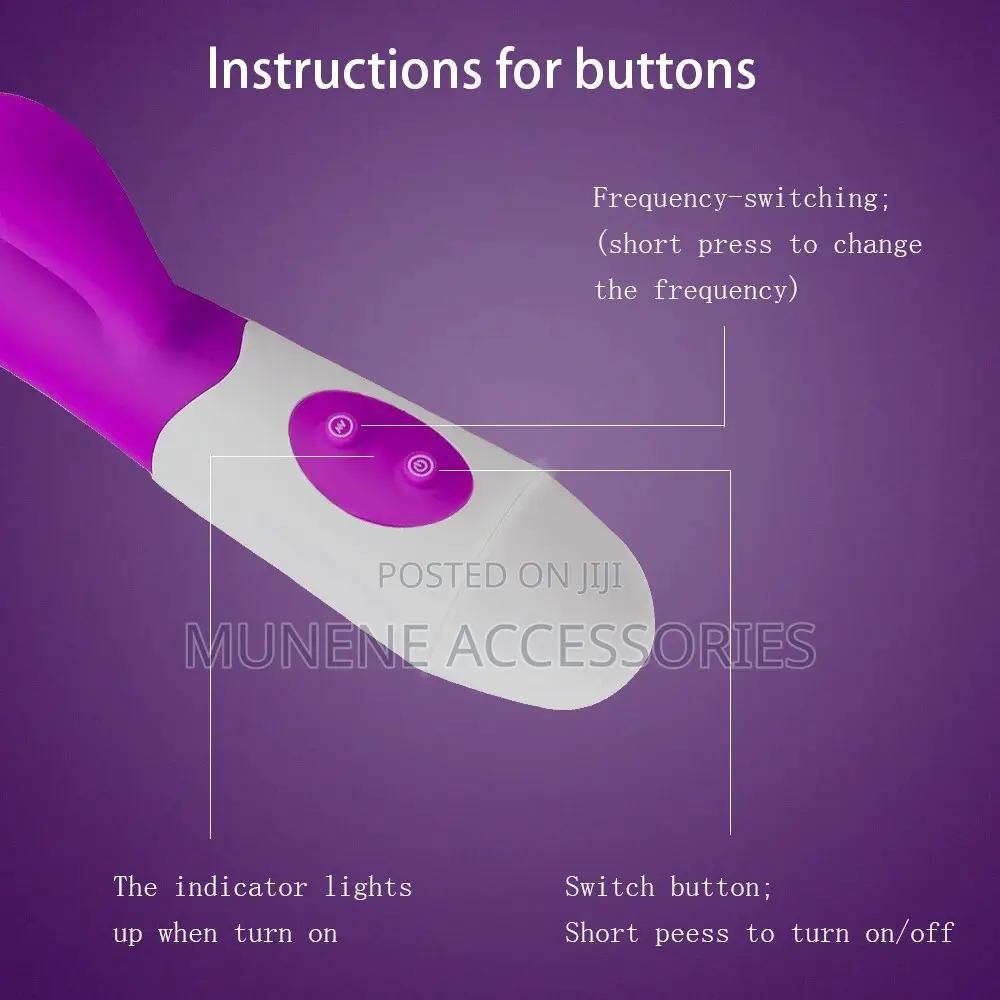 Instructions for buttons

Frequency-switching;
(short press to change the frequency)

POSTED ON JIJI
MUNENE ACCESSORIES

The indicator lights up when turn on

Switch button;
Short peess to turn on/off